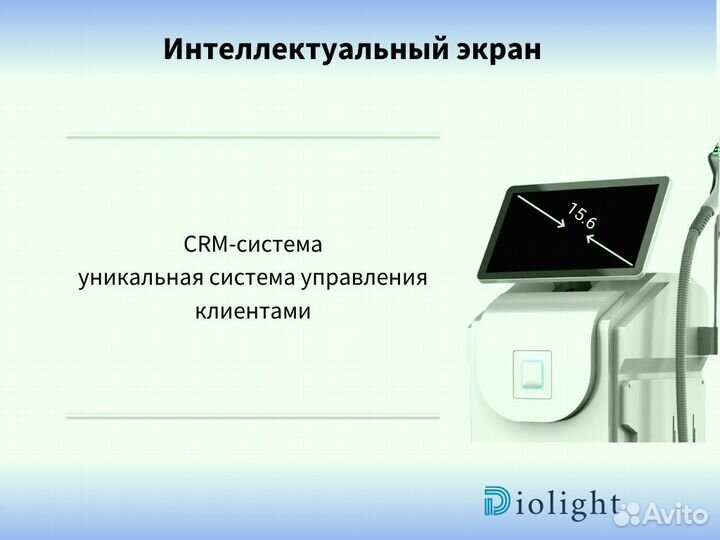 Интеллектуальный экран

CRM-система
уникальная система управления
клиентами

15.6

Diolight

Avito